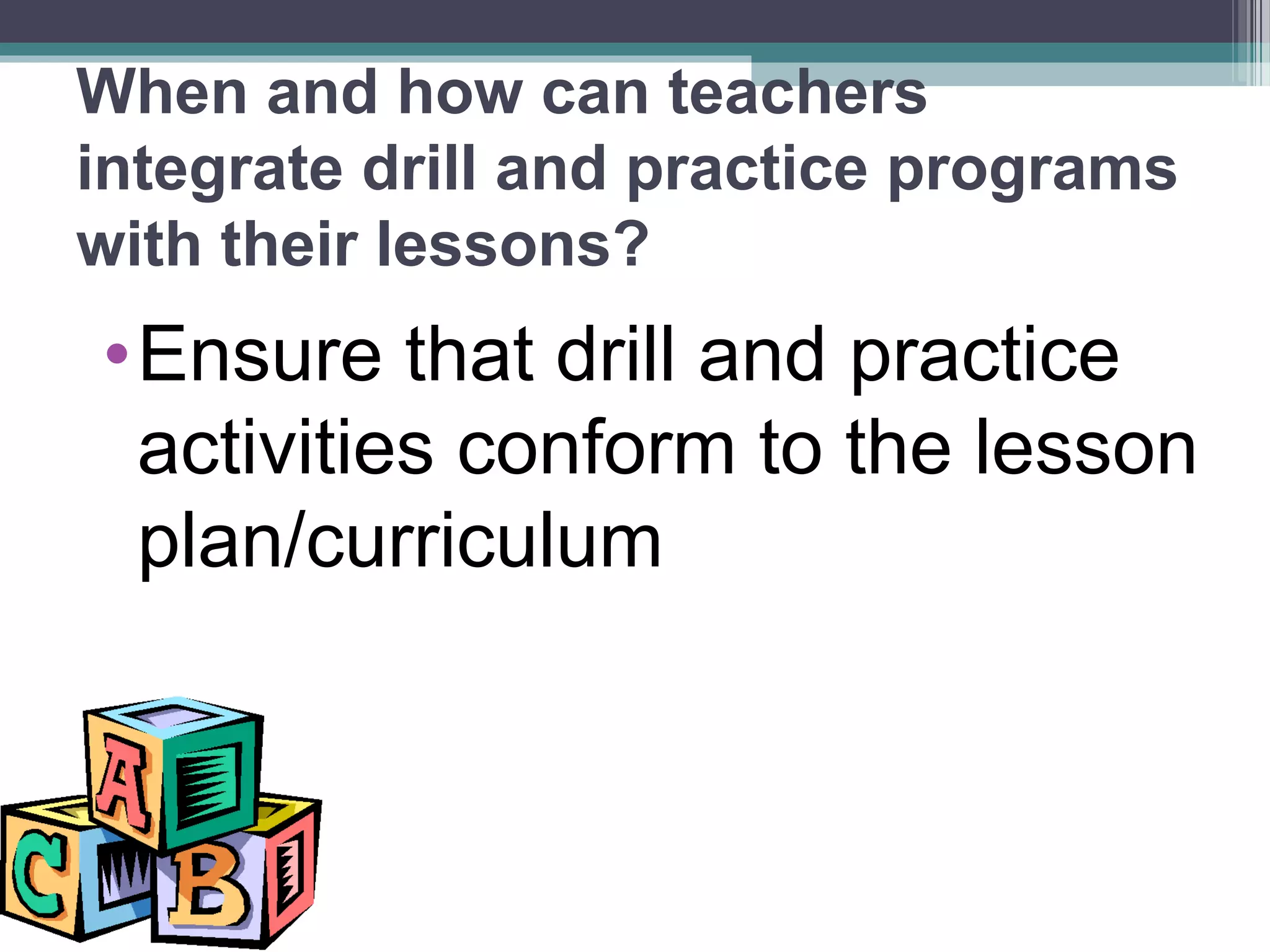 When and how can teachers integrate drill and practice programs with their lessons?

• Ensure that drill and practice activities conform to the lesson plan/curriculum

A C B